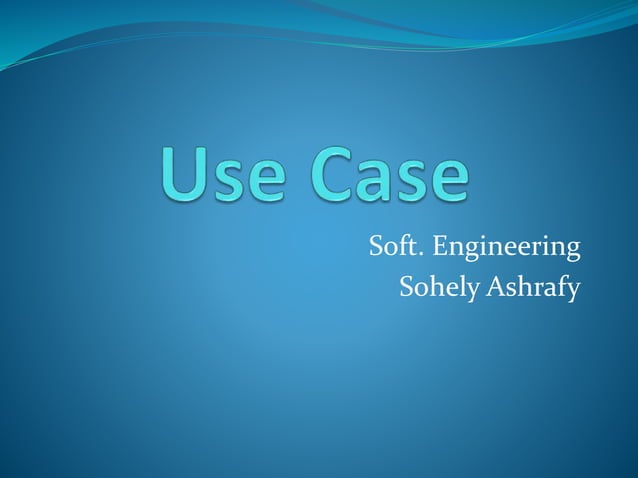 Use Case

Soft. Engineering
Sohely Ashrafy